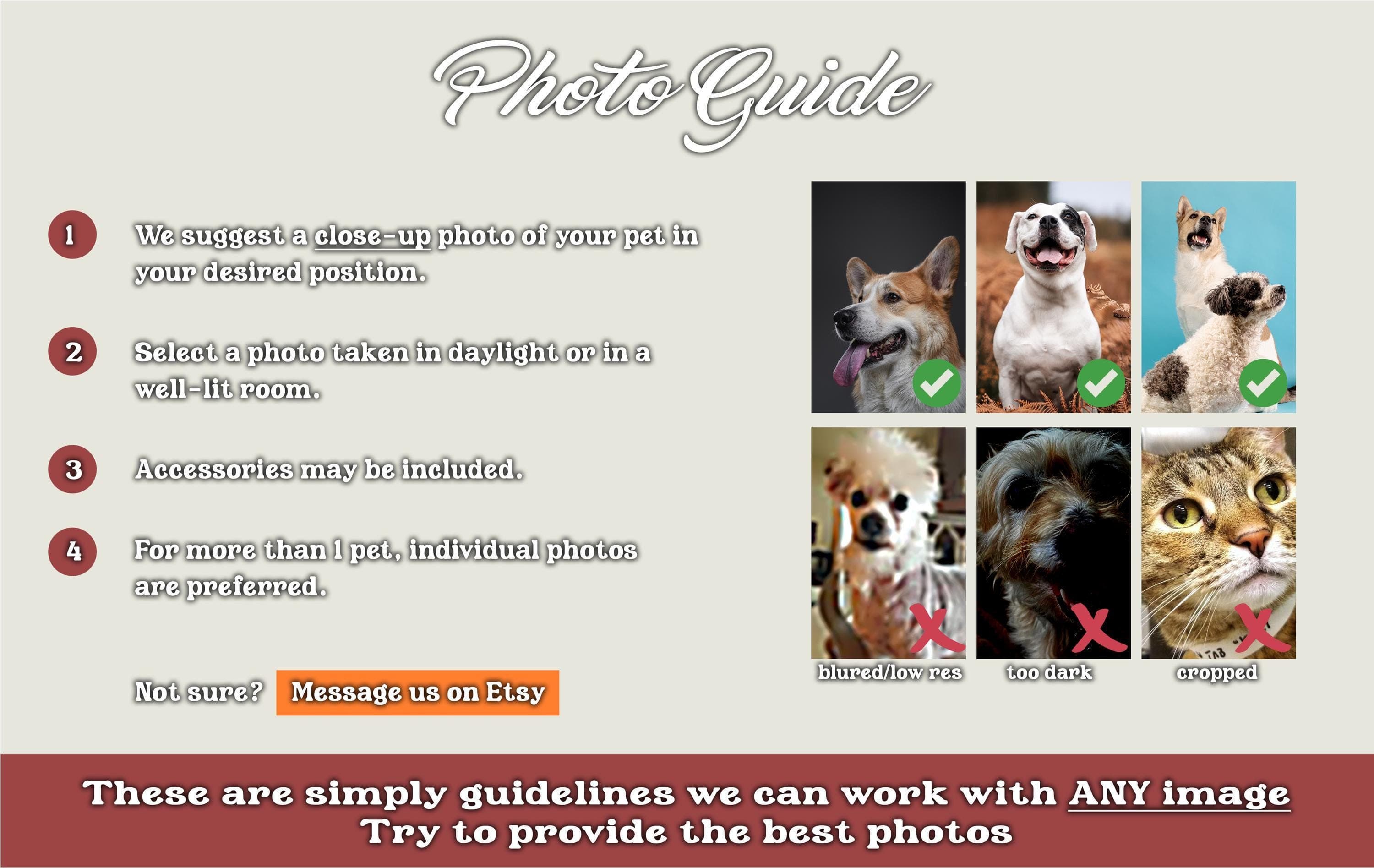 Photo Guide

1 We suggest a close-up photo of your pet in your desired position.

2 Select a photo taken in daylight or in a well-lit room.

3 Accessories may be included.

4 For more than 1 pet, individual photos are preferred.

Not sure? Message us on Etsy

blured/low res

too dark

cropped

These are simply guidelines we can work with ANY image
Try to provide the best photos